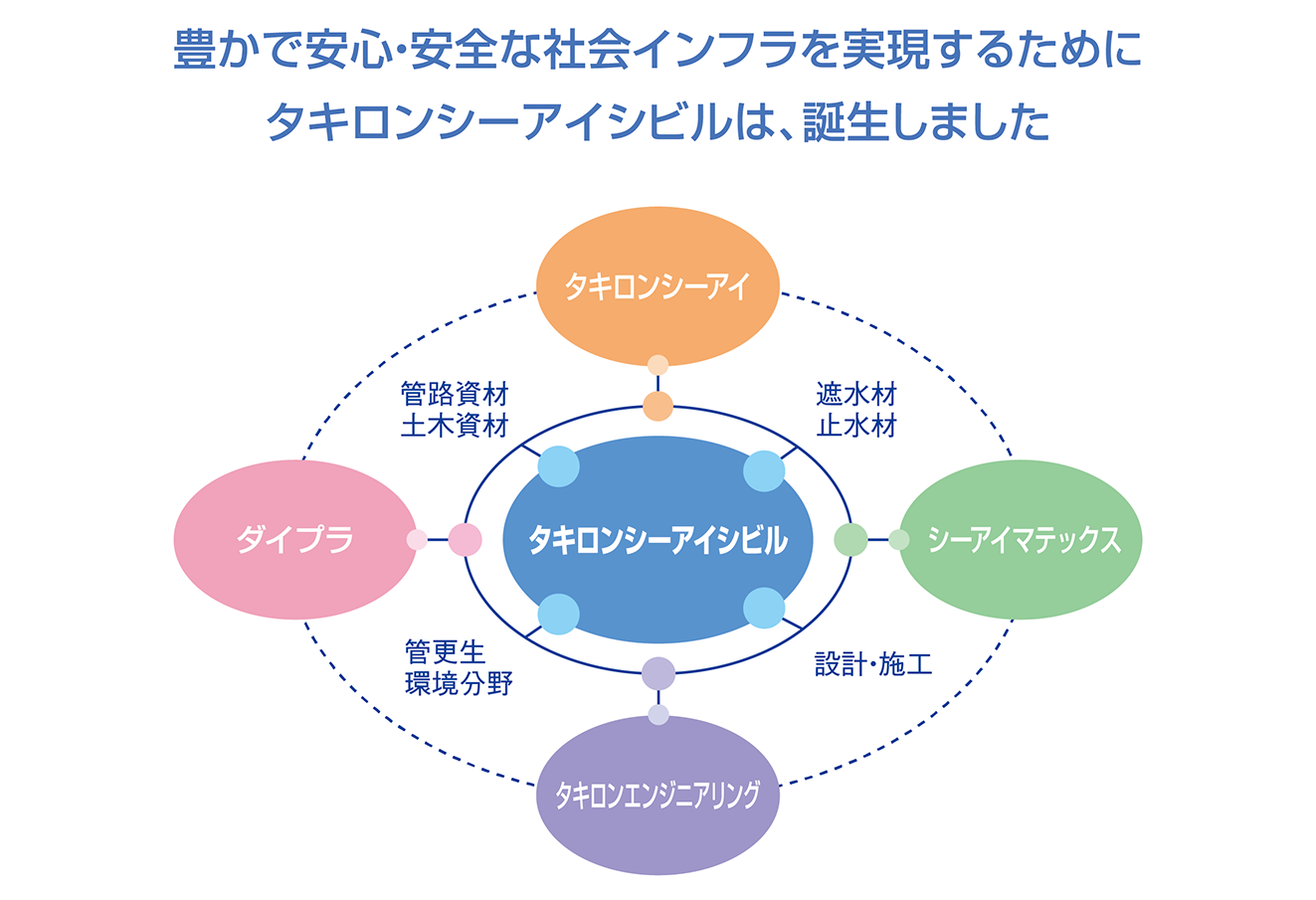 豊かで安心・安全な社会インフラを実現するために
タキロンシーアイシビルは、誕生しました

タキロンシーアイ

管路資材
土木資材

遮水材
止水材

ダイプラ

タキロンシーアイシビル

シーアイマテックス

管更生
環境分野

設計・施工

タキロンエンジニアリング